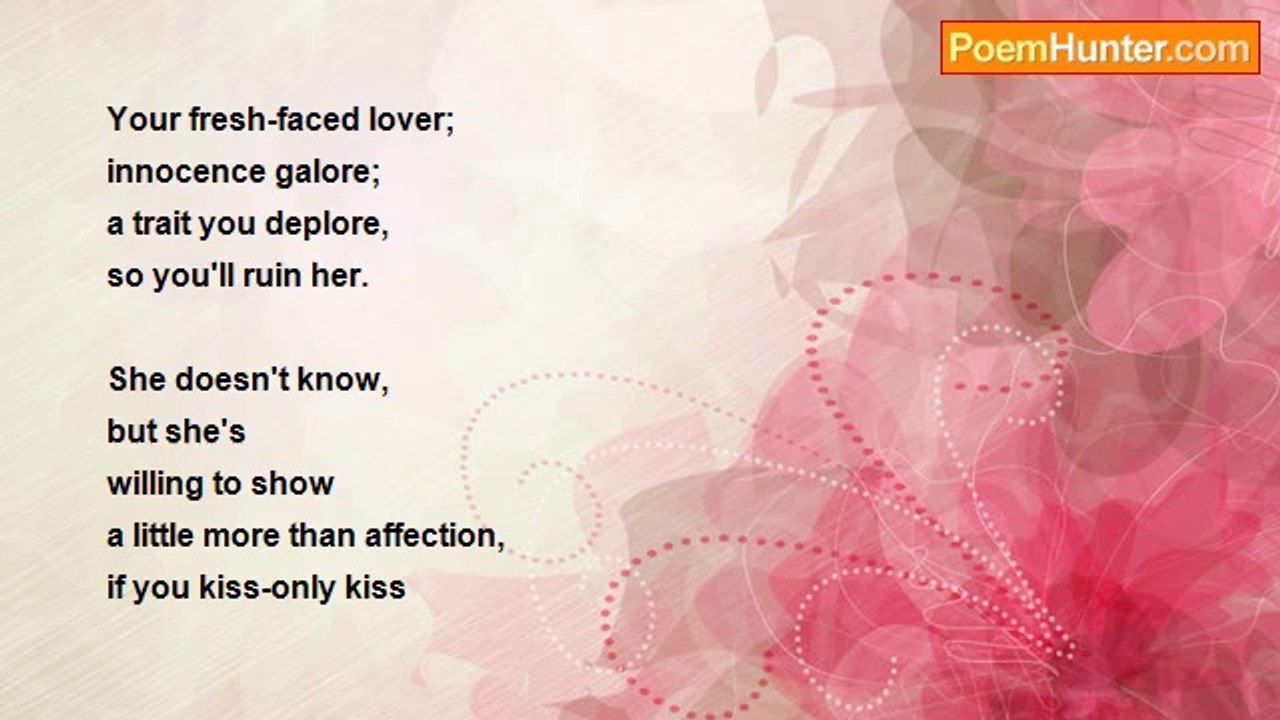 PoemHunter.com

Your fresh-faced lover;
innocence galore;
a trait you deplore,
so you'll ruin her.

She doesn't know,
but she's
willing to show
a little more than affection,
if you kiss-only kiss